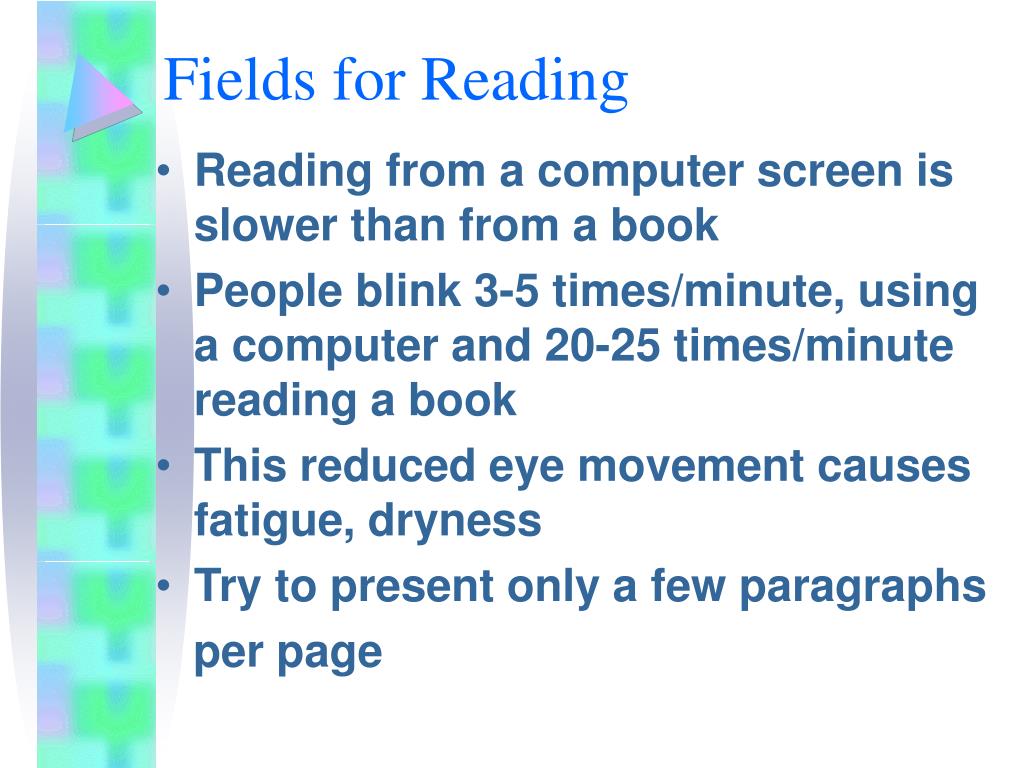 Fields for Reading

• Reading from a computer screen is slower than from a book
• People blink 3-5 times/minute, using a computer and 20-25 times/minute reading a book
• This reduced eye movement causes fatigue, dryness
• Try to present only a few paragraphs per page